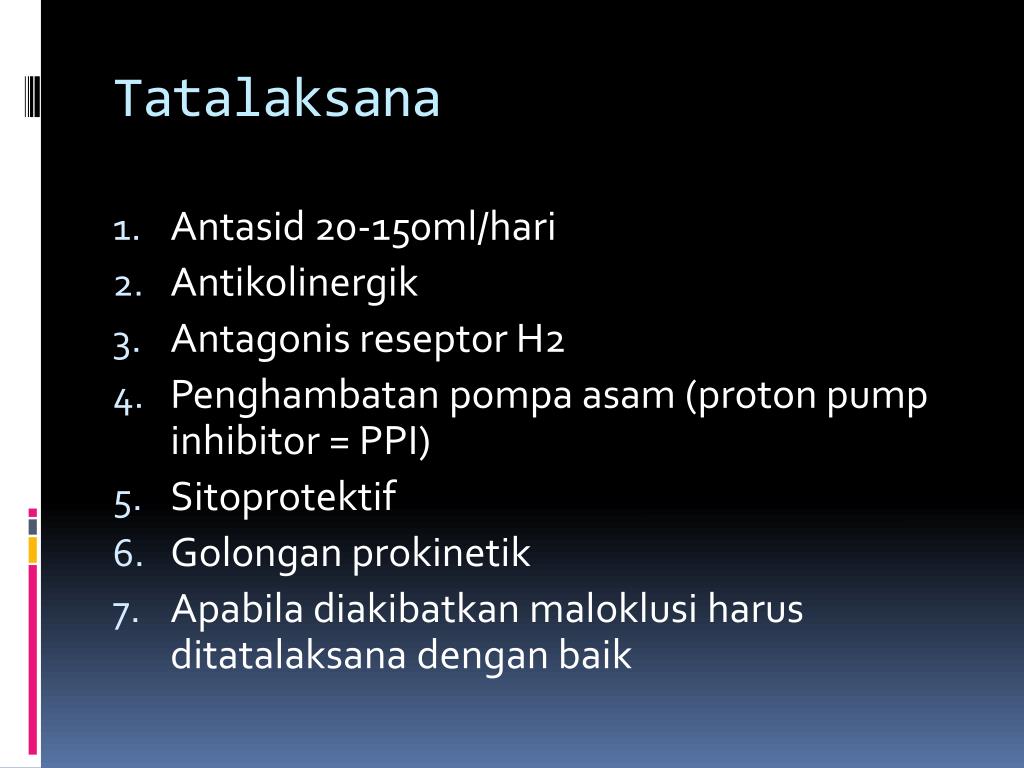 Tatalaksana

1. Antasid 20-150ml/hari
2. Antikolinergik
3. Antagonis reseptor H2
4. Penghambatan pompa asam (proton pump inhibitor = PPI)
5. Sitoprotektif
6. Golongan prokinetik
7. Apabila diakibatkan maloklusi harus ditatalaksana dengan baik